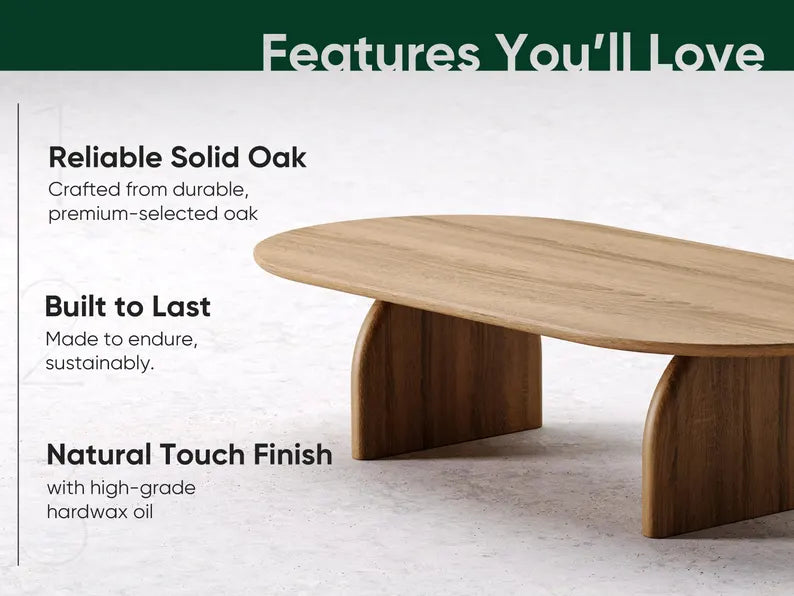 Features You'll Love

Reliable Solid Oak
Crafted from durable, premium-selected oak

Built to Last
Made to endure, sustainably.

Natural Touch Finish
with high-grade hardwax oil